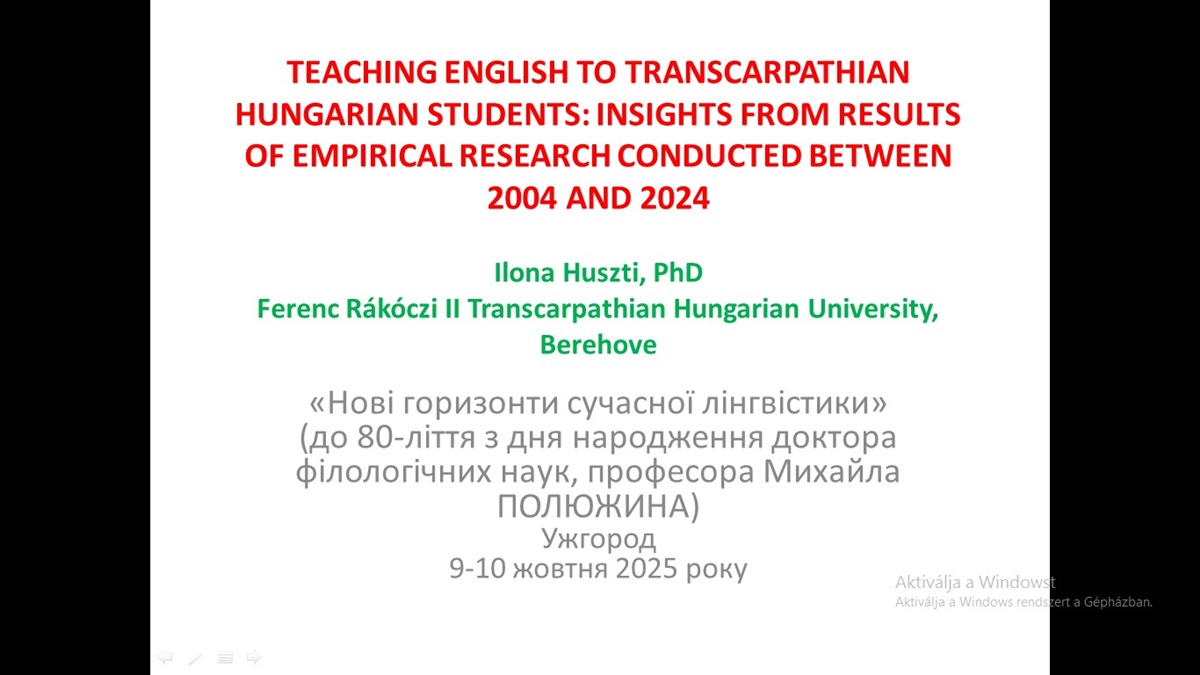 TEACHING ENGLISH TO TRANSCARPATHIAN HUNGARIAN STUDENTS: INSIGHTS FROM RESULTS OF EMPIRICAL RESEARCH CONDUCTED BETWEEN 2004 AND 2024

Ilona Huszti, PhD
Ferenc Rákóczi II Transcarpathian Hungarian University, Berehove

«Нові горизонти сучасної лінгвістики» (до 80-ліття з дня народження доктора філологічних наук, професора Михайла ПОЛЮЖИНА)
Ужгород
9-10 жовтня 2025 року

Aktiválja a Windowst
Aktiválja a Windows rendszert a Gépházban.